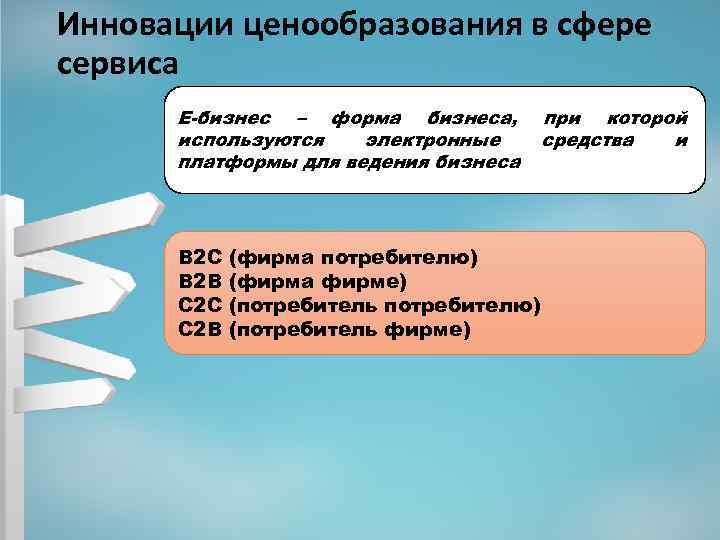 Инновации ценообразования в сфере сервиса

Е-бизнес – форма бизнеса, при которой используются электронные средства и платформы для ведения бизнеса

В2С (фирма потребителю)
В2В (фирма фирме)
С2С (потребитель потребителю)
С2В (потребитель фирме)